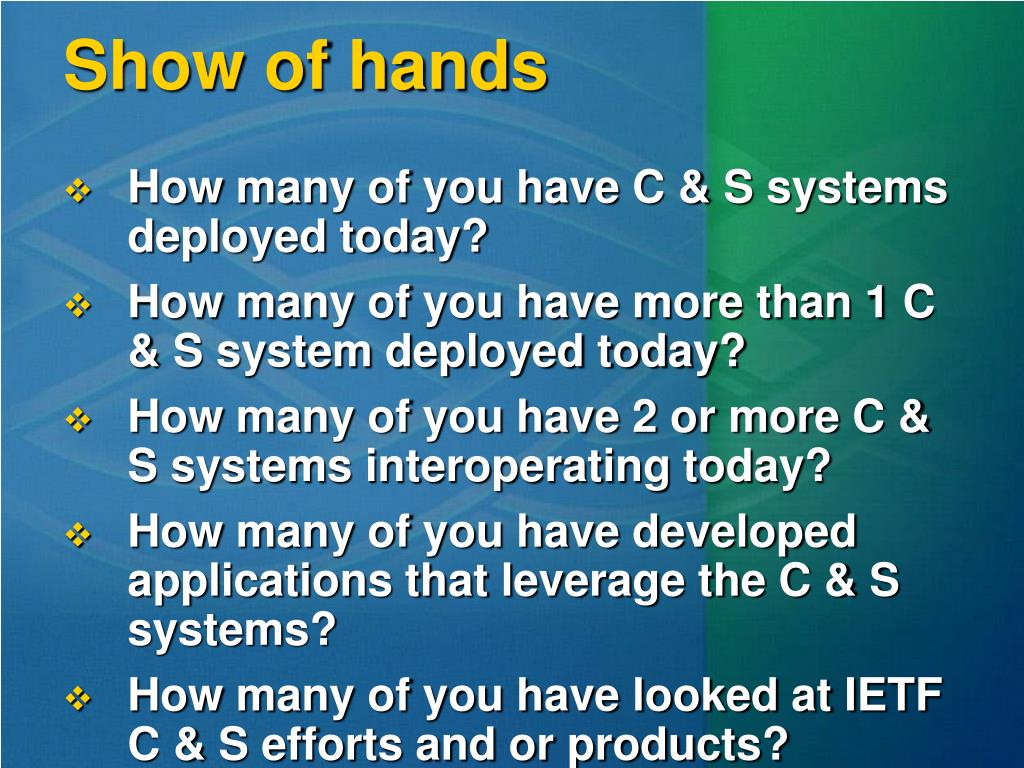 Show of hands

❖ How many of you have C & S systems deployed today?
❖ How many of you have more than 1 C & S system deployed today?
❖ How many of you have 2 or more C & S systems interoperating today?
❖ How many of you have developed applications that leverage the C & S systems?
❖ How many of you have looked at IETF C & S efforts and or products?